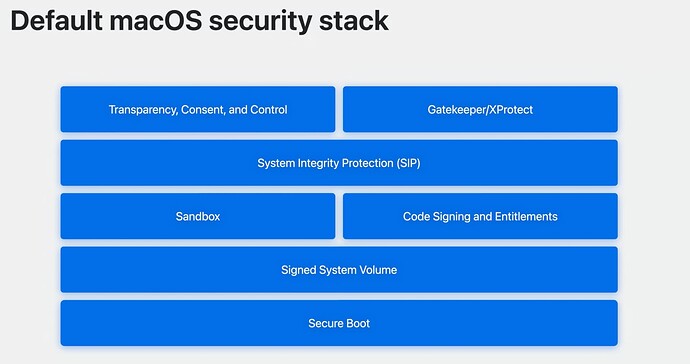 Default macOS security stack

Transparency, Consent, and Control

Gatekeeper/XProtect

System Integrity Protection (SIP)

Sandbox

Code Signing and Entitlements

Signed System Volume

Secure Boot